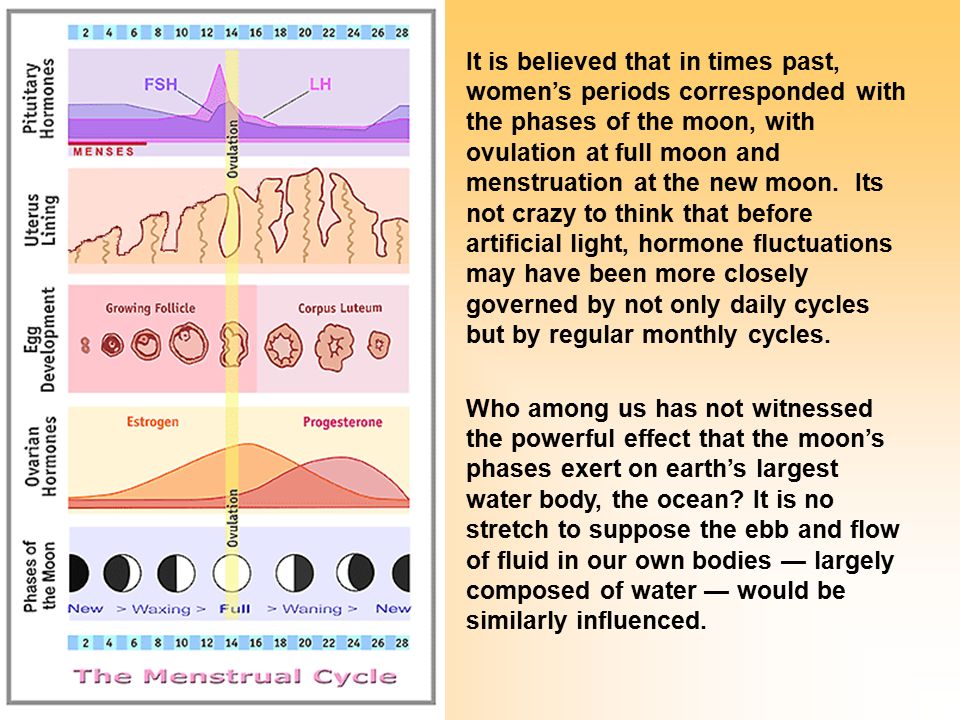 2 4 6 8 10 12 14 16 18 20 22 24 26 28

Pituitary Hormones

FSH

LH

MENSES

Ovulation

Uterus Lining

Egg Development

Growing Follicle

Corpus Luteum

Ovarian Hormones

Estrogen

Progesterone

Ovulation

Phases of the Moon

New > Waxing > Full > Waning > New

2 4 6 8 10 12 14 16 18 20 22 24 26 28

The Menstrual Cycle

It is believed that in times past, women's periods corresponded with the phases of the moon, with ovulation at full moon and menstruation at the new moon. Its not crazy to think that before artificial light, hormone fluctuations may have been more closely governed by not only daily cycles but by regular monthly cycles.

Who among us has not witnessed the powerful effect that the moon's phases exert on earth's largest water body, the ocean? It is no stretch to suppose the ebb and flow of fluid in our own bodies — largely composed of water — would be similarly influenced.